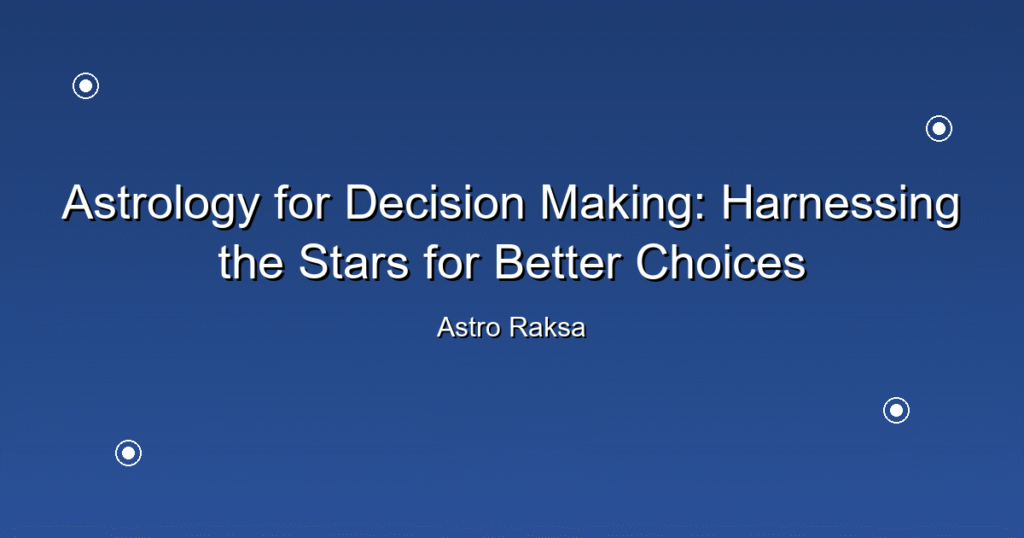 Astrology for Decision Making: Harnessing the Stars for Better Choices

Astro Raksa